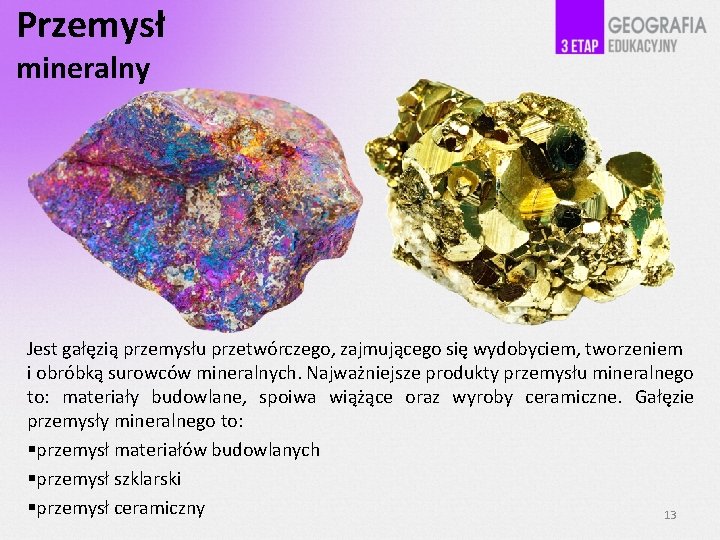 Przemysł mineralny

3 ETAP GEOGRAFIA EDUKACYJNY

Jest gałęzią przemysłu przetwórczego, zajmującego się wydobyciem, tworzeniem i obróbką surowców mineralnych. Najważniejsze produkty przemysłu mineralnego to: materiały budowlane, spoiwa wiążące oraz wyroby ceramiczne. Gałęzie przemysły mineralnego to:

▪przemysł materiałów budowlanych

▪przemysł szklarski

▪przemysł ceramiczny

13